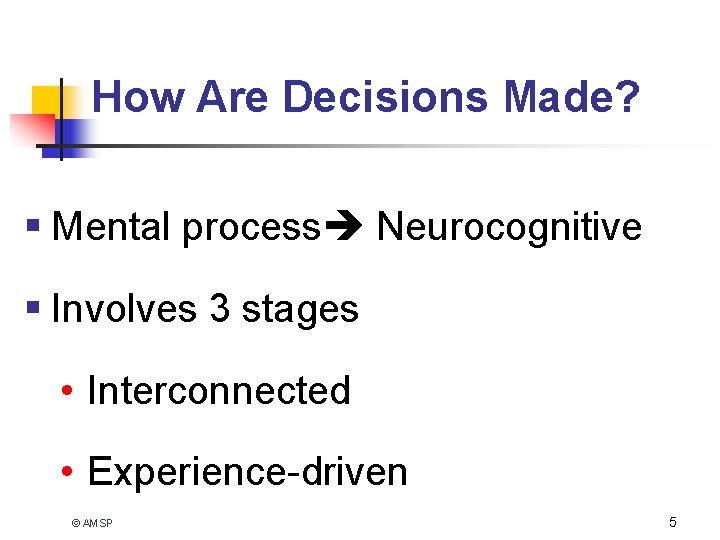 How Are Decisions Made?

▪ Mental process➔ Neurocognitive

▪ Involves 3 stages

• Interconnected

• Experience-driven

© AMSP

5